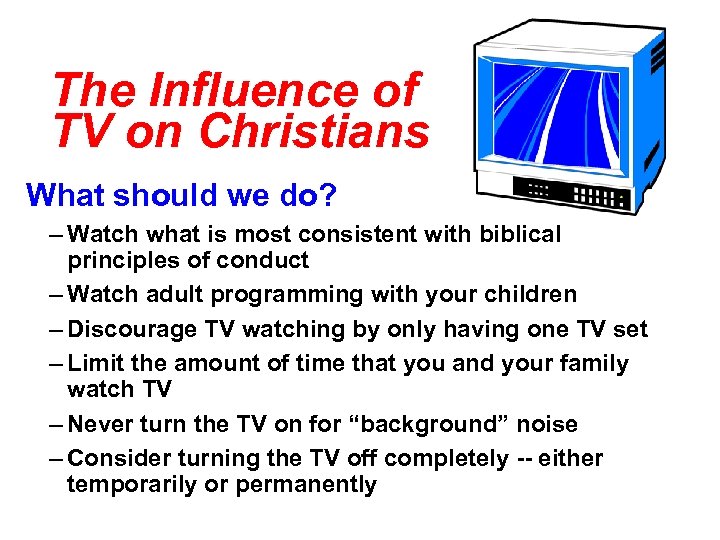 The Influence of TV on Christians

What should we do?

– Watch what is most consistent with biblical principles of conduct

– Watch adult programming with your children

– Discourage TV watching by only having one TV set

– Limit the amount of time that you and your family watch TV

– Never turn the TV on for “background” noise

– Consider turning the TV off completely -- either temporarily or permanently